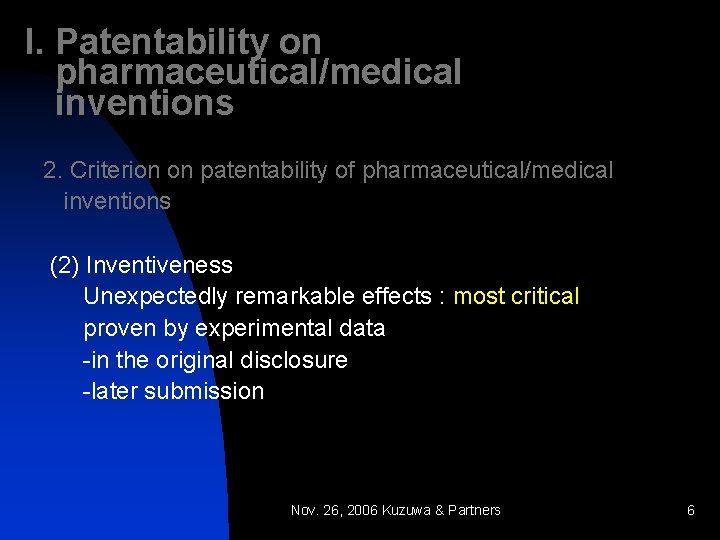 I. Patentability on pharmaceutical/medical inventions

2. Criterion on patentability of pharmaceutical/medical inventions

(2) Inventiveness
Unexpectedly remarkable effects : most critical
proven by experimental data
-in the original disclosure
-later submission

Nov. 26, 2006 Kuzuwa & Partners

6